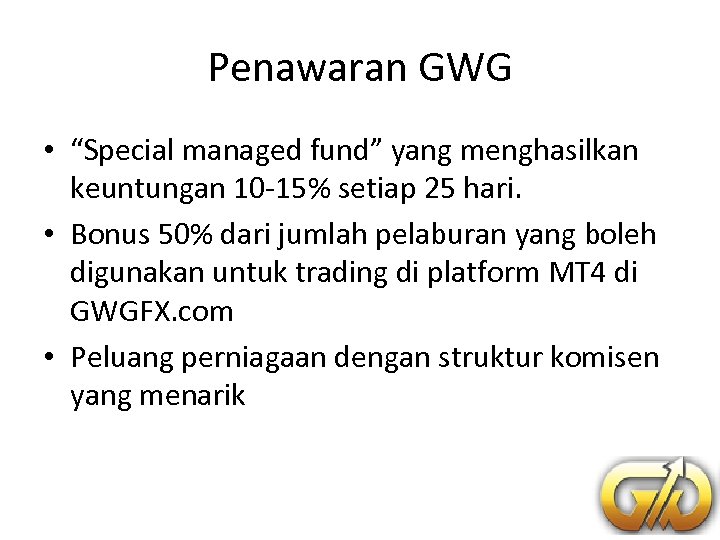 Penawaran GWG

• “Special managed fund” yang menghasilkan keuntungan 10-15% setiap 25 hari.
• Bonus 50% dari jumlah pelaburan yang boleh digunakan untuk trading di platform MT4 di GWGFX.com
• Peluang perniagaan dengan struktur komisen yang menarik